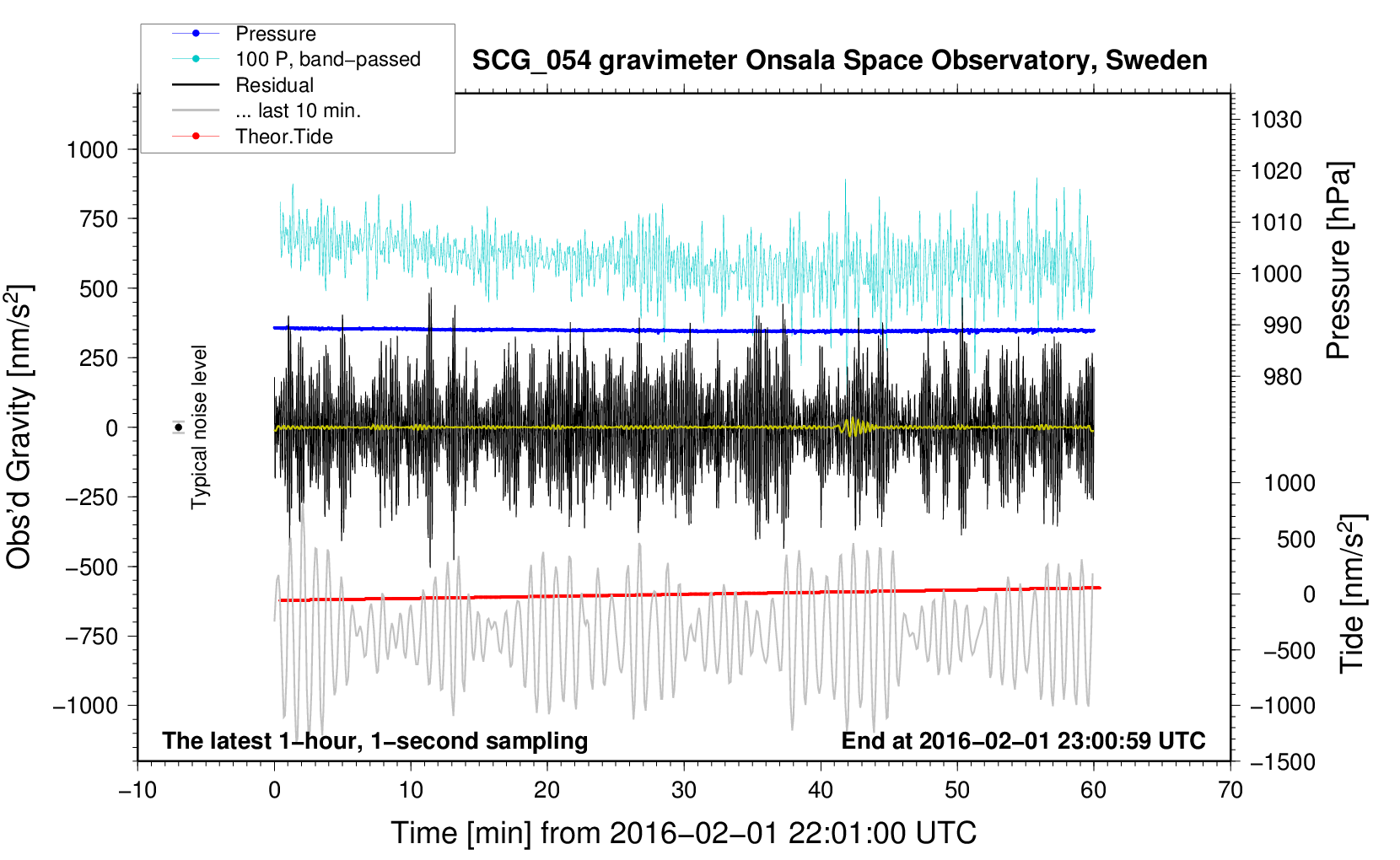 Pressure
100 P, band−passed
Residual
... last 10 min.
Theor.Tide

SCG_054 gravimeter Onsala Space Observatory, Sweden

Obs'd Gravity [nm/s$^2$]
1000
750
500
250
0
−250
−500
−750
−1000

Typical noise level

1030
1020
1010
1000
990
980
Pressure [hPa]

1000
500
0
−500
−1000
−1500
Tide [nm/s$^2$]

The latest 1−hour, 1−second sampling
End at 2016−02−01 23:00:59 UTC

−10
0
10
20
30
40
50
60
70
Time [min] from 2016−02−01 22:01:00 UTC